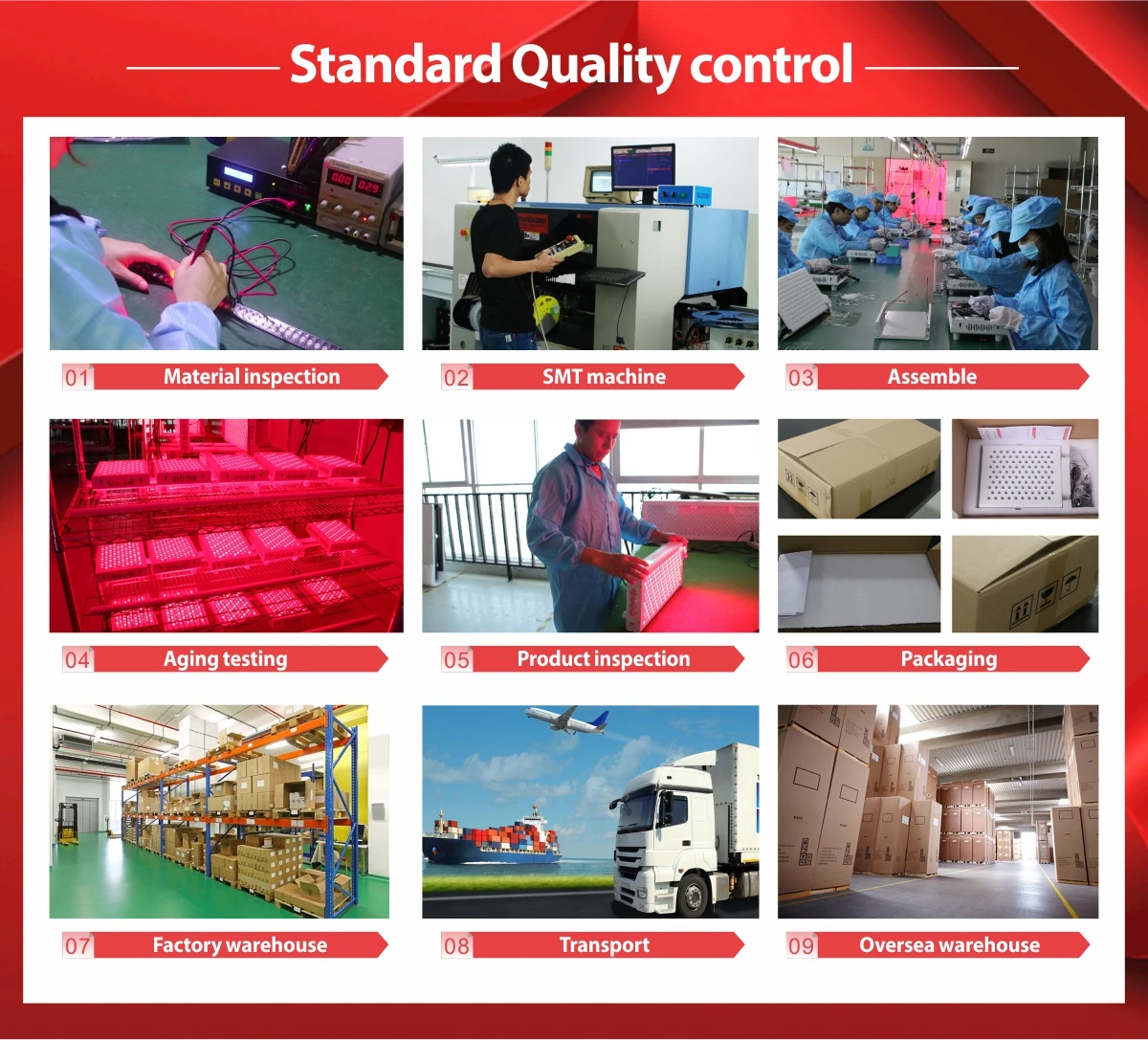 Standard Quality control

01 Material inspection

02 SMT machine

03 Assemble

04 Aging testing

05 Product inspection

06 Packaging

07 Factory warehouse

08 Transport

09 Oversea warehouse